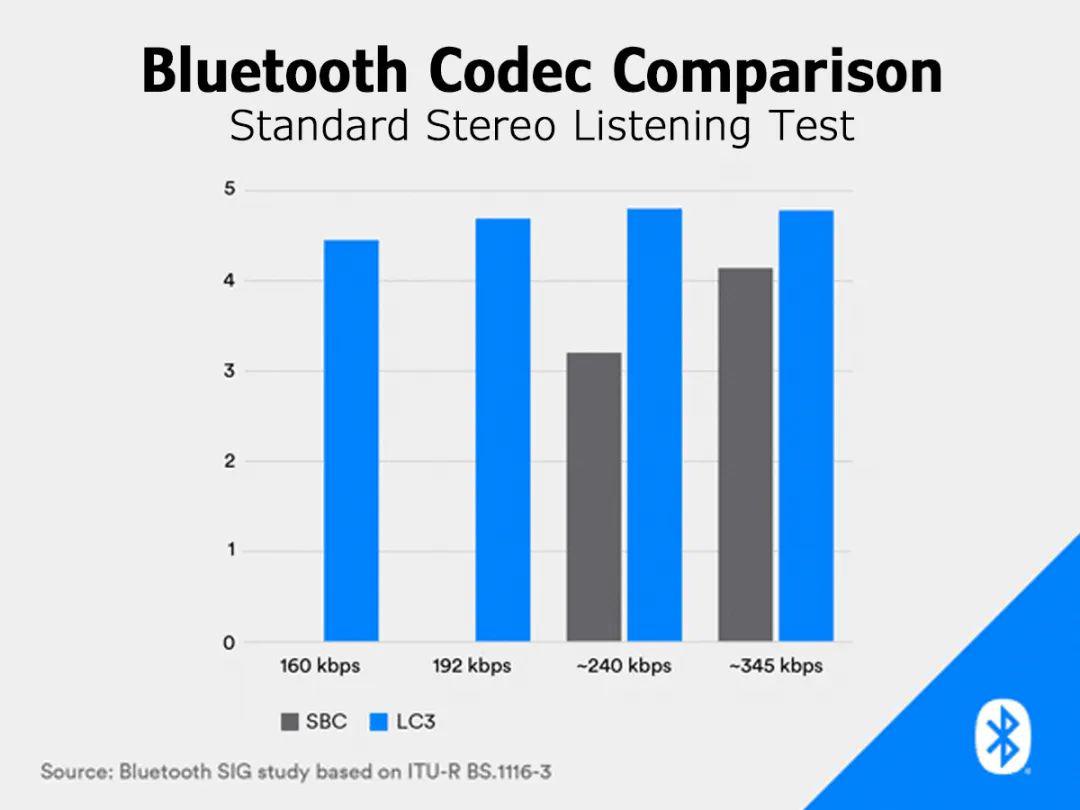 Bluetooth Codec Comparison
Standard Stereo Listening Test

5
4
3
2
1
0

160 kbps
192 kbps
~240 kbps
~345 kbps

SBC
LC3

Source: Bluetooth SIG study based on ITU-R BS.1116-3